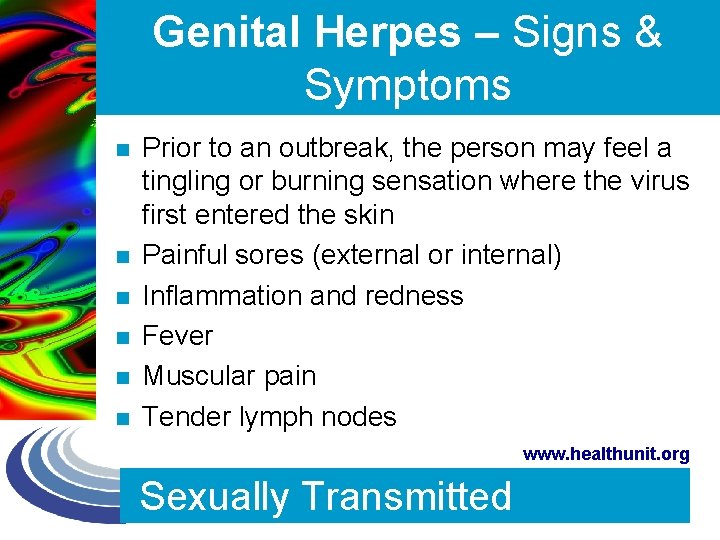 Genital Herpes – Signs & Symptoms

- Prior to an outbreak, the person may feel a tingling or burning sensation where the virus first entered the skin
- Painful sores (external or internal)
- Inflammation and redness
- Fever
- Muscular pain
- Tender lymph nodes

www.healthunit.org

Sexually Transmitted